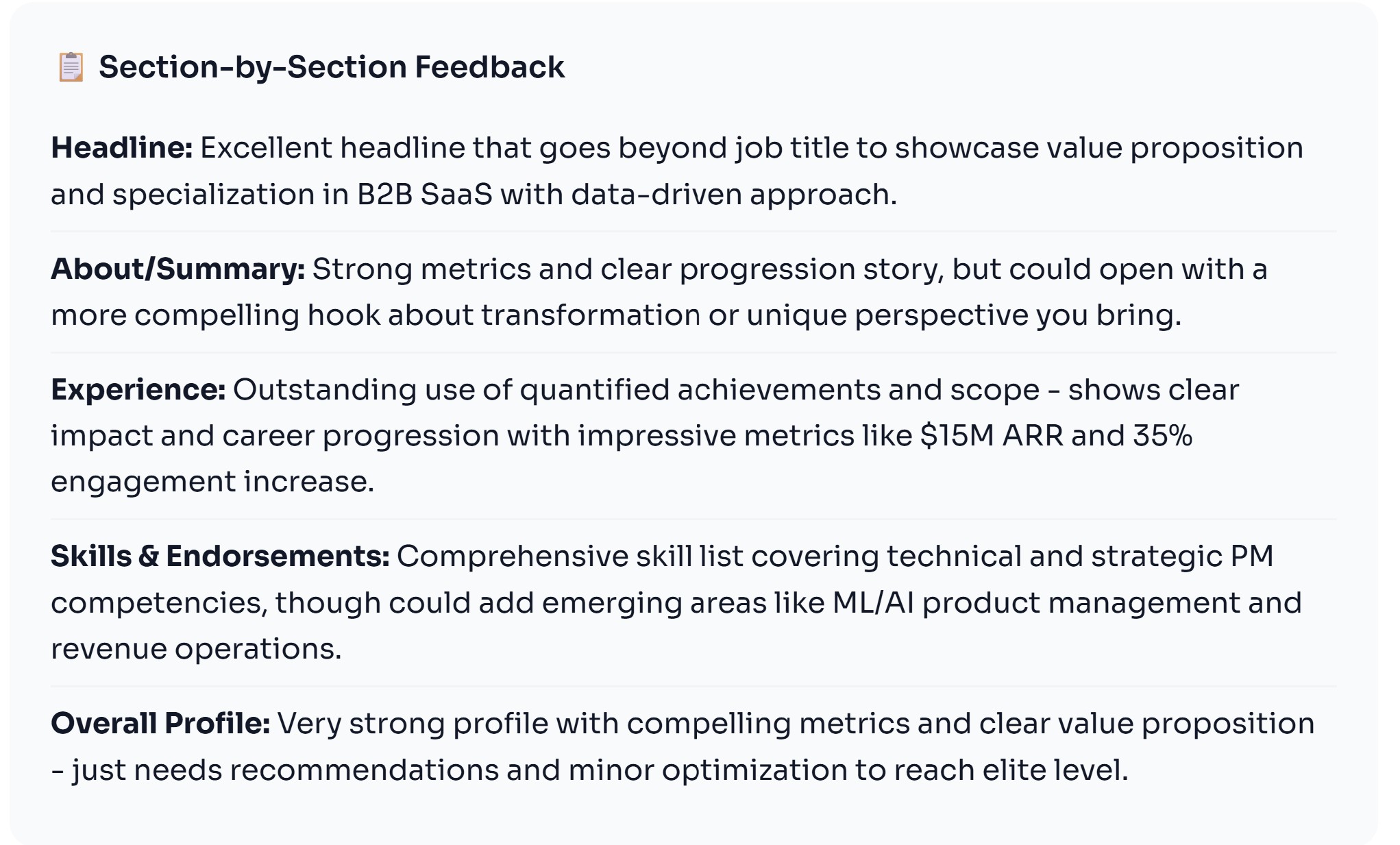 📋 Section-by-Section Feedback

Headline: Excellent headline that goes beyond job title to showcase value proposition and specialization in B2B SaaS with data-driven approach.

About/Summary: Strong metrics and clear progression story, but could open with a more compelling hook about transformation or unique perspective you bring.

Experience: Outstanding use of quantified achievements and scope - shows clear impact and career progression with impressive metrics like $15M ARR and 35% engagement increase.

Skills & Endorsements: Comprehensive skill list covering technical and strategic PM competencies, though could add emerging areas like ML/AI product management and revenue operations.

Overall Profile: Very strong profile with compelling metrics and clear value proposition - just needs recommendations and minor optimization to reach elite level.